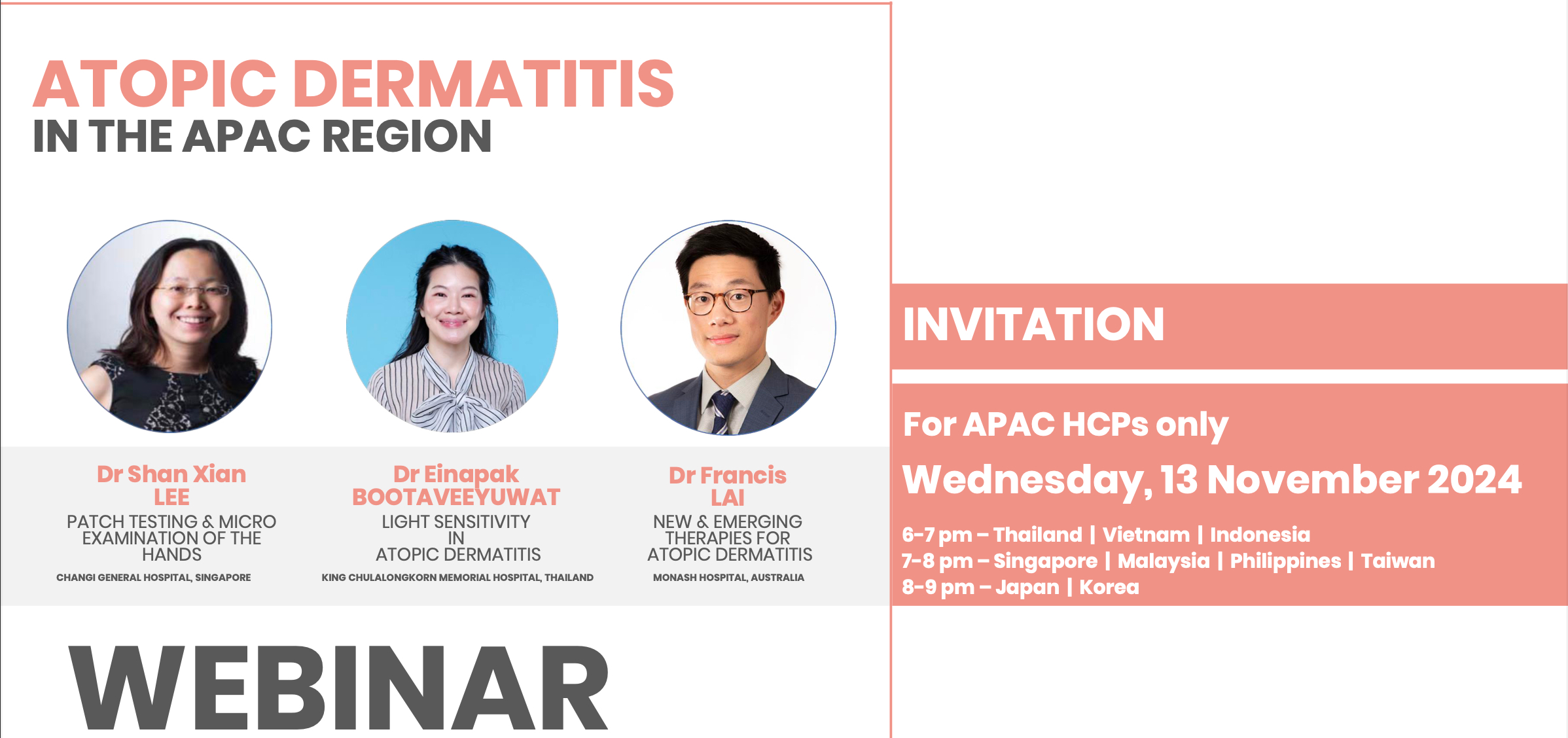 ATOPIC DERMATITIS
IN THE APAC REGION

Dr Shan Xian LEE
PATCH TESTING & MICRO EXAMINATION OF THE HANDS
CHANGI GENERAL HOSPITAL, SINGAPORE

Dr Einapak BOOTAVEEYUWAT
LIGHT SENSITIVITY IN ATOPIC DERMATITIS
KING CHULALONGKORN MEMORIAL HOSPITAL, THAILAND

Dr Francis LAI
NEW & EMERGING THERAPIES FOR ATOPIC DERMATITIS
MONASH HOSPITAL, AUSTRALIA

WEBINAR

INVITATION

For APAC HCPs only
Wednesday, 13 November 2024
6-7 pm – Thailand | Vietnam | Indonesia
7-8 pm – Singapore | Malaysia | Philippines | Taiwan
8-9 pm – Japan | Korea